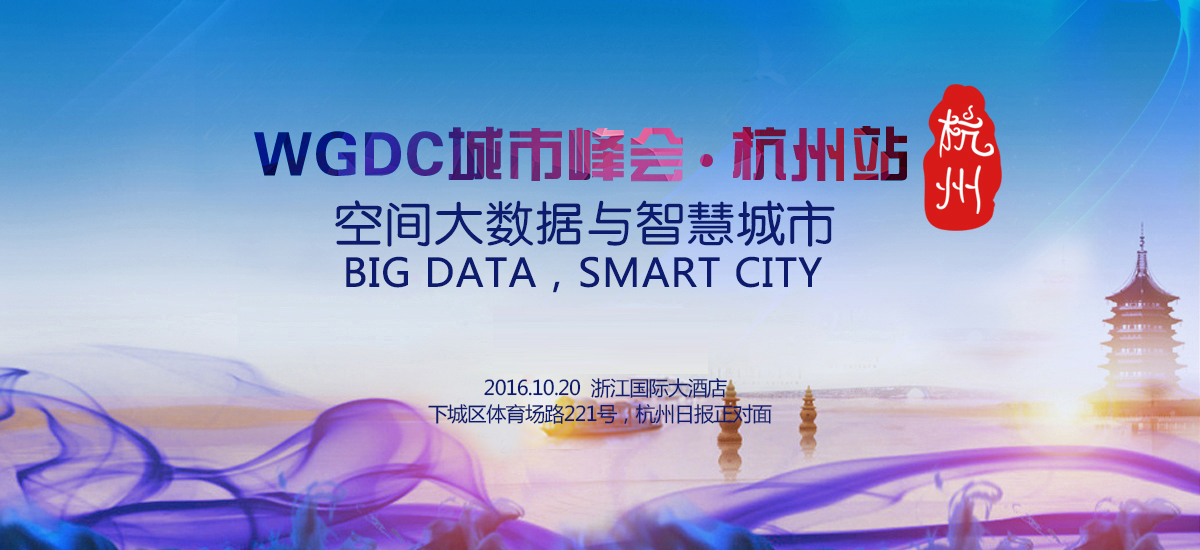 WGDC城市峰会·杭州站

杭州

空间大数据与智慧城市
BIG DATA , SMART CITY

2016.10.20 浙江国际大酒店
下城区体育场路221号，杭州日报正对面